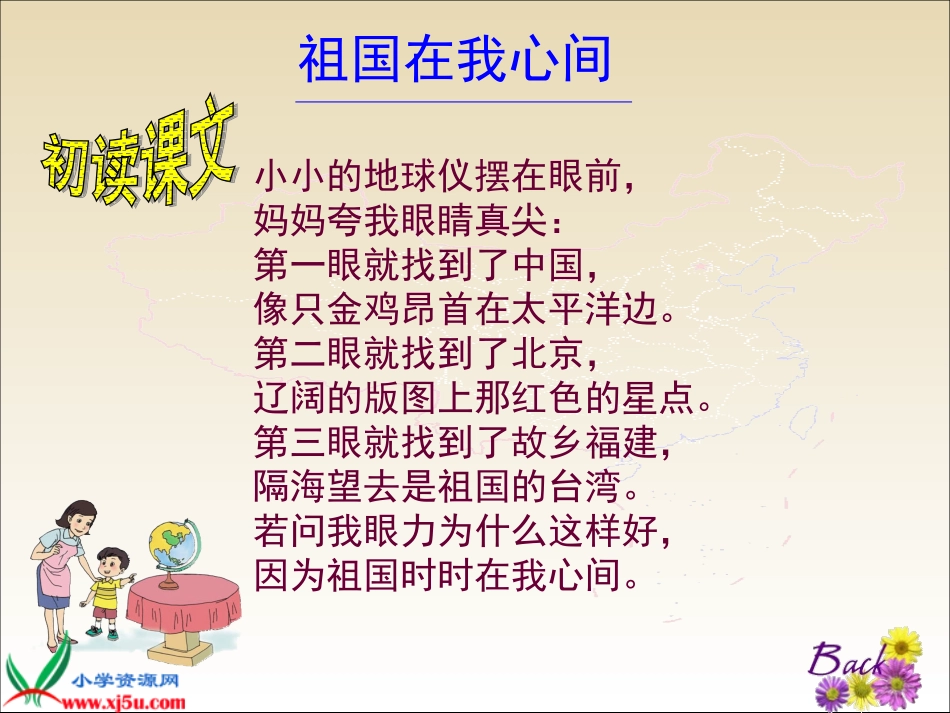 祖国在我心间

初读课文

小小的地球仪摆在眼前，
妈妈夸我眼睛真尖：
第一眼就找到了中国，
像只金鸡昂首在太平洋边。
第二眼就找到了北京，
辽阔的版图上那红色的星点。
第三眼就找到了故乡福建，
隔海望去是祖国的台湾。
若问我眼力为什么这样好，
因为祖国时时在我心间。

小学资源网
www.xj5u.com

Back